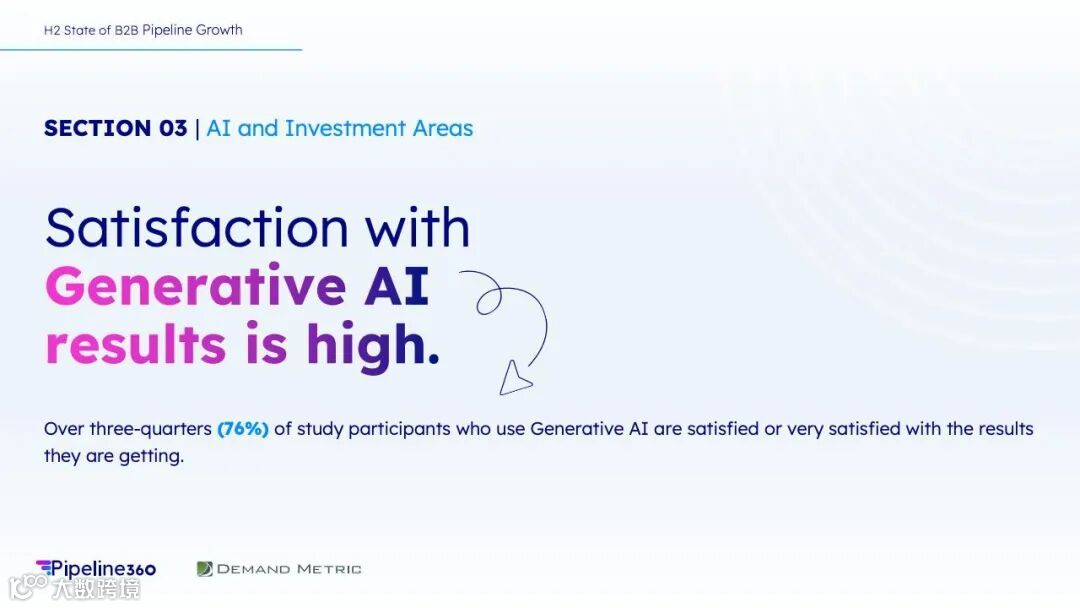 H2 State of B2B Pipeline Growth

SECTION 03 | AI and Investment Areas

Satisfaction with Generative AI results is high.

Over three-quarters (76%) of study participants who use Generative AI are satisfied or very satisfied with the results they are getting.

Pipeline360

DEMAND METRIC

大数跨境